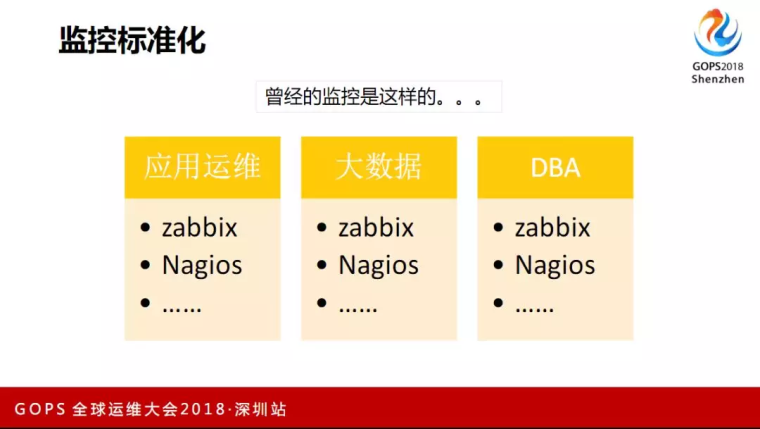 监控标准化

GOPS2018
Shenzhen

曾经的监控是这样的。。。

应用运维
• zabbix
• Nagios
• ……

大数据
• zabbix
• Nagios
• ……

DBA
• zabbix
• Nagios
• ……

GOPS 全球运维大会2018·深圳站